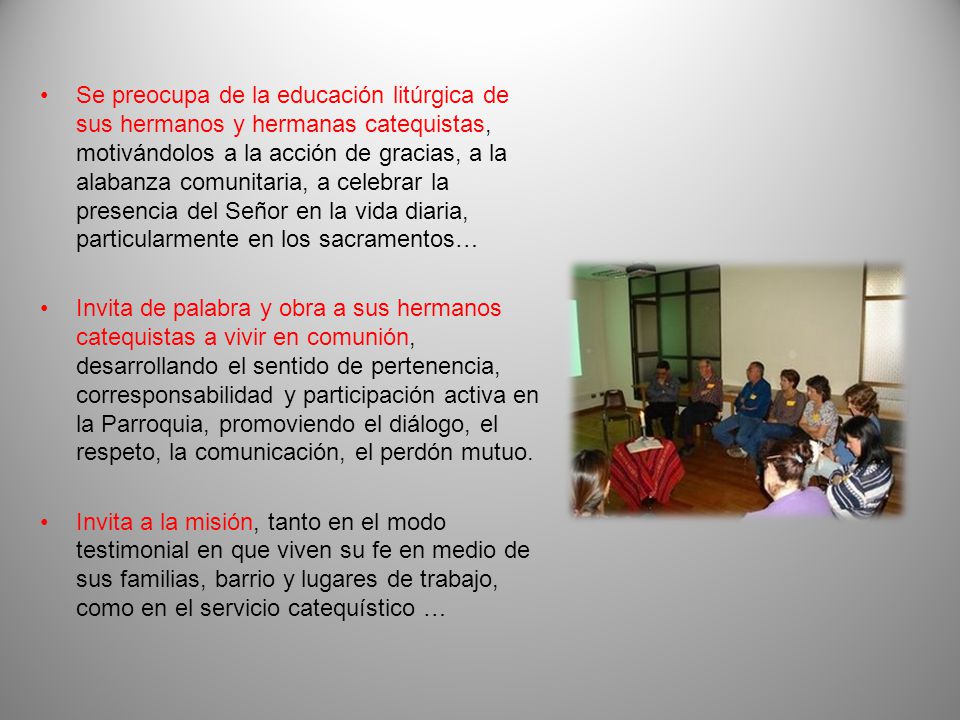 • Se preocupa de la educación litúrgica de sus hermanos y hermanas catequistas, motivándolos a la acción de gracias, a la alabanza comunitaria, a celebrar la presencia del Señor en la vida diaria, particularmente en los sacramentos…

• Invita de palabra y obra a sus hermanos catequistas a vivir en comunión, desarrollando el sentido de pertenencia, corresponsabilidad y participación activa en la Parroquia, promoviendo el diálogo, el respeto, la comunicación, el perdón mutuo.

• Invita a la misión, tanto en el modo testimonial en que viven su fe en medio de sus familias, barrio y lugares de trabajo, como en el servicio catequístico …